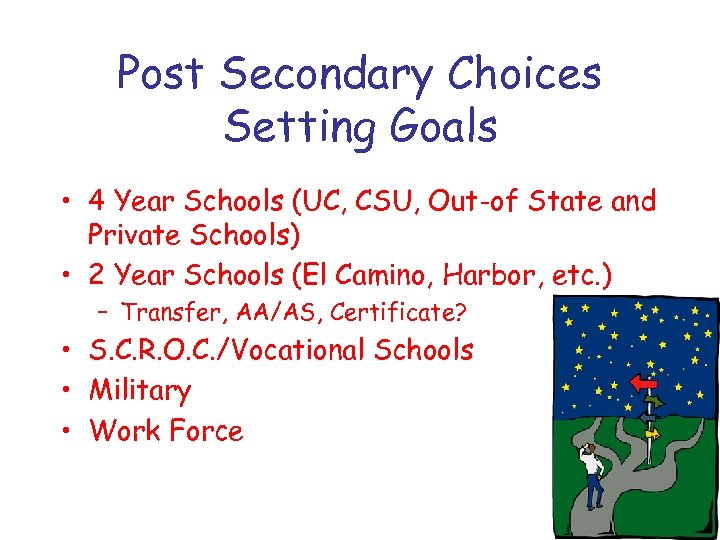 Post Secondary Choices
Setting Goals

• 4 Year Schools (UC, CSU, Out-of State and Private Schools)
• 2 Year Schools (El Camino, Harbor, etc.)
  – Transfer, AA/AS, Certificate?
• S.C.R.O.C./Vocational Schools
• Military
• Work Force